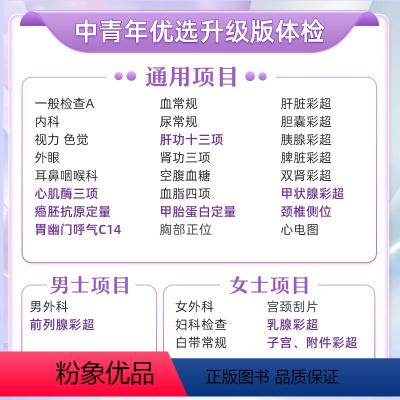 中青年优选升级版体检

通用项目

一般检查A
内科
视力 色觉
外眼
耳鼻咽喉科
心肌酶三项
癌胚抗原定量
胃幽门呼气C14

血常规
尿常规
肝功十三项
肾功三项
空腹血糖
血脂四项
甲胎蛋白定量
胸部正位

肝脏彩超
胆囊彩超
胰腺彩超
脾脏彩超
双肾彩超
甲状腺彩超
颈椎侧位
心电图

男士项目

男外科
前列腺彩超

女士项目

女外科
妇科检查
白带常规

宫颈刮片
乳腺彩超
子宫、附件彩超

粉象优品

正版图书 品质保证